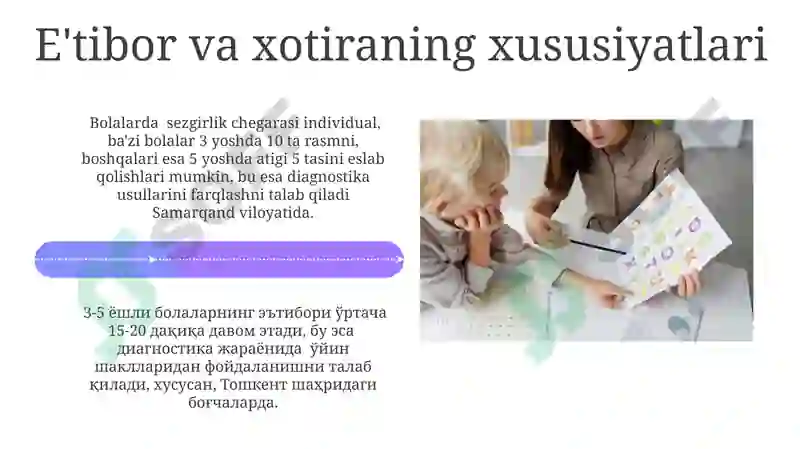 E'tibor va xotiraning xususiyatlari

Bolalarda sezgirlik chegarasi individual, ba'zi bolalar 3 yoshda 10 ta rasmni, boshqalari esa 5 yoshda atigi 5 tasini eslab qolishlari mumkin, bu esa diagnostika usullarini farqlashni talab qiladi Samarqand viloyatida.

3-5 ёшли болаларнинг эътибори ўртача 15-20 дақиқа давом этади, бу эса диагностика жараёнида ўйин шаклларидан фойдаланишни талаб қилади, хусусан, Тошкент шаҳридаги боғчаларда.